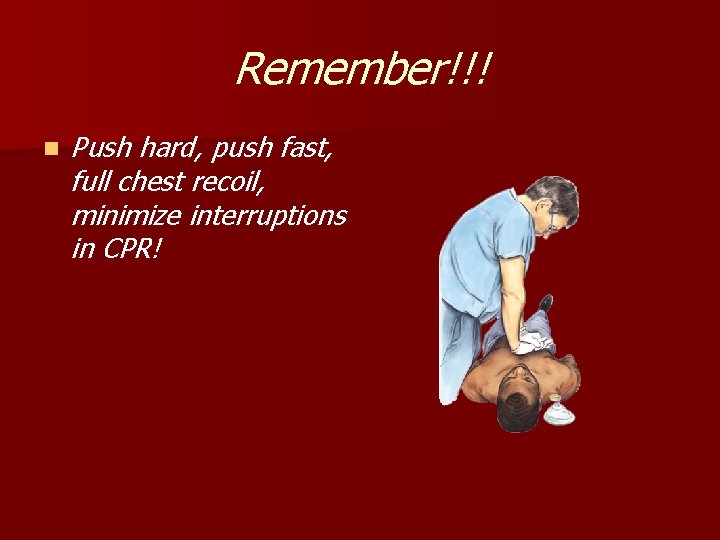 Remember!!!

Push hard, push fast, full chest recoil, minimize interruptions in CPR!